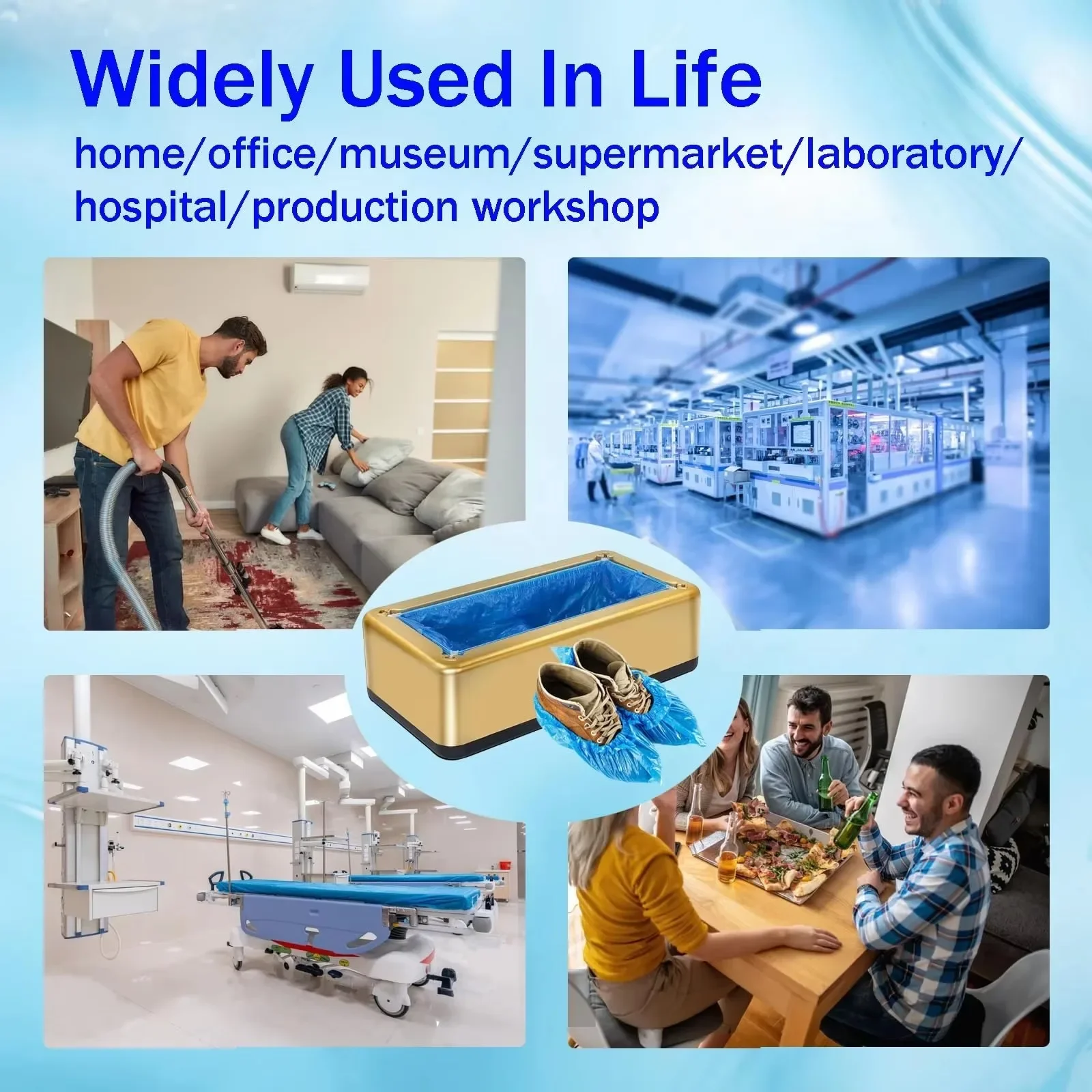 Widely Used In Life

home/office/museum/supermarket/laboratory/hospital/production workshop